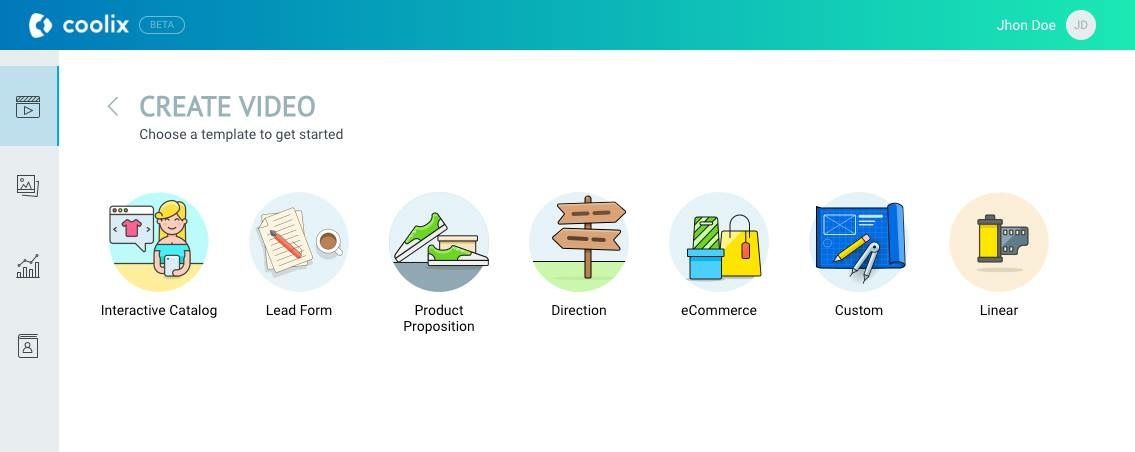 coolix BETA

Jhon Doe JD

CREATE VIDEO
Choose a template to get started

Interactive Catalog

Lead Form

Product Proposition

Direction

eCommerce

Custom

Linear